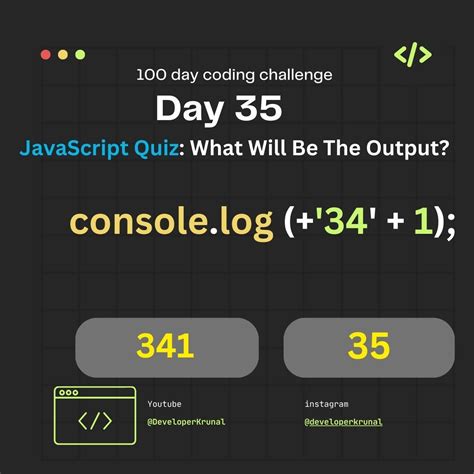 </>

100 day coding challenge

Day 35

JavaScript Quiz: What Will Be The Output?

console.log (+'34' + 1);

341

35

</>

Youtube
@DeveloperKrunal

instagram
@developerkrunal